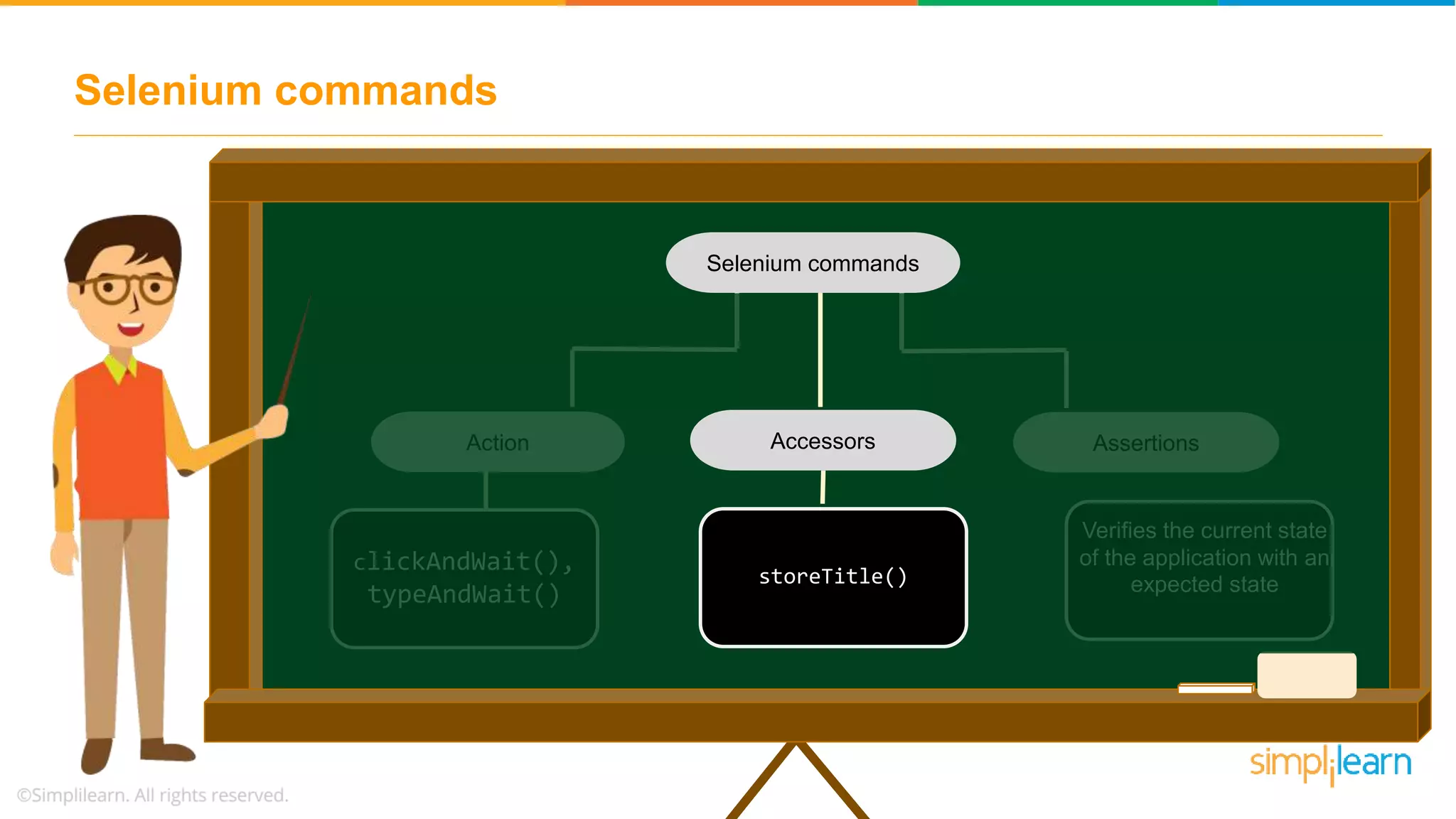 Selenium commands

Selenium commands

Action

Accessors

Assertions

clickAndWait(), typeAndWait()

storeTitle()

Verifies the current state of the application with an expected state

simplilearn

©Simplilearn. All rights reserved.